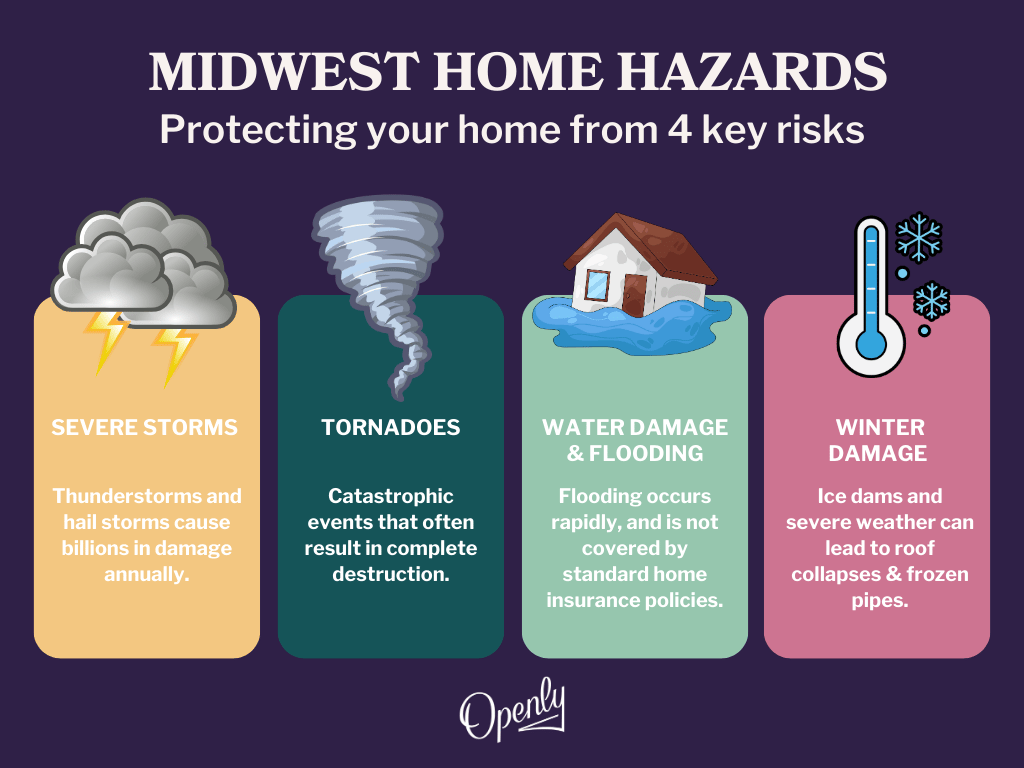 MIDWEST HOME HAZARDS
Protecting your home from 4 key risks

SEVERE STORMS

Thunderstorms and hail storms cause billions in damage annually.

TORNADOES

Catastrophic events that often result in complete destruction.

WATER DAMAGE & FLOODING

Flooding occurs rapidly, and is not covered by standard home insurance policies.

WINTER DAMAGE

Ice dams and severe weather can lead to roof collapses & frozen pipes.

Openly